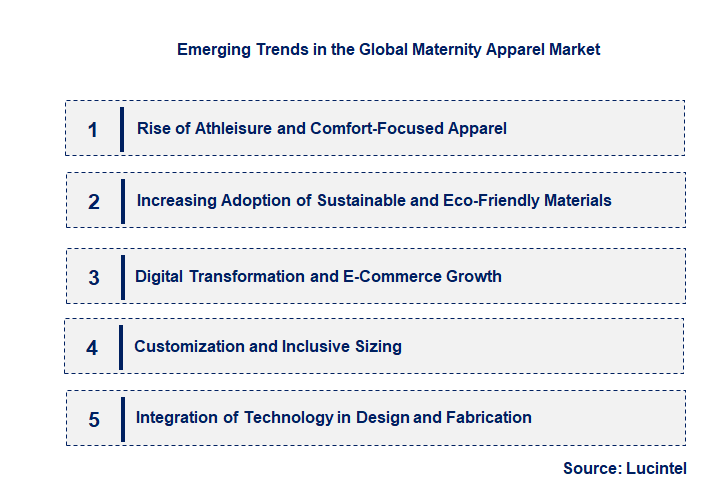 Emerging Trends in the Global Maternity Apparel Market

1 Rise of Athleisure and Comfort-Focused Apparel

2 Increasing Adoption of Sustainable and Eco-Friendly Materials

3 Digital Transformation and E-Commerce Growth

4 Customization and Inclusive Sizing

5 Integration of Technology in Design and Fabrication

Source: Lucintel